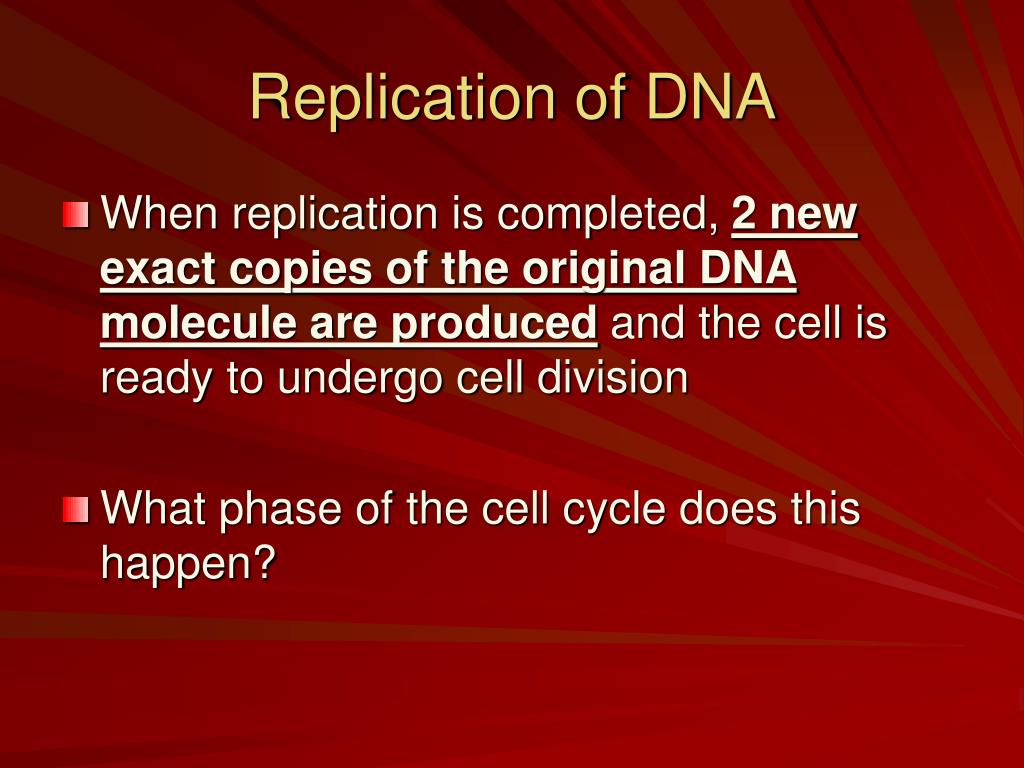 Replication of DNA

When replication is completed, 2 new exact copies of the original DNA molecule are produced and the cell is ready to undergo cell division

What phase of the cell cycle does this happen?